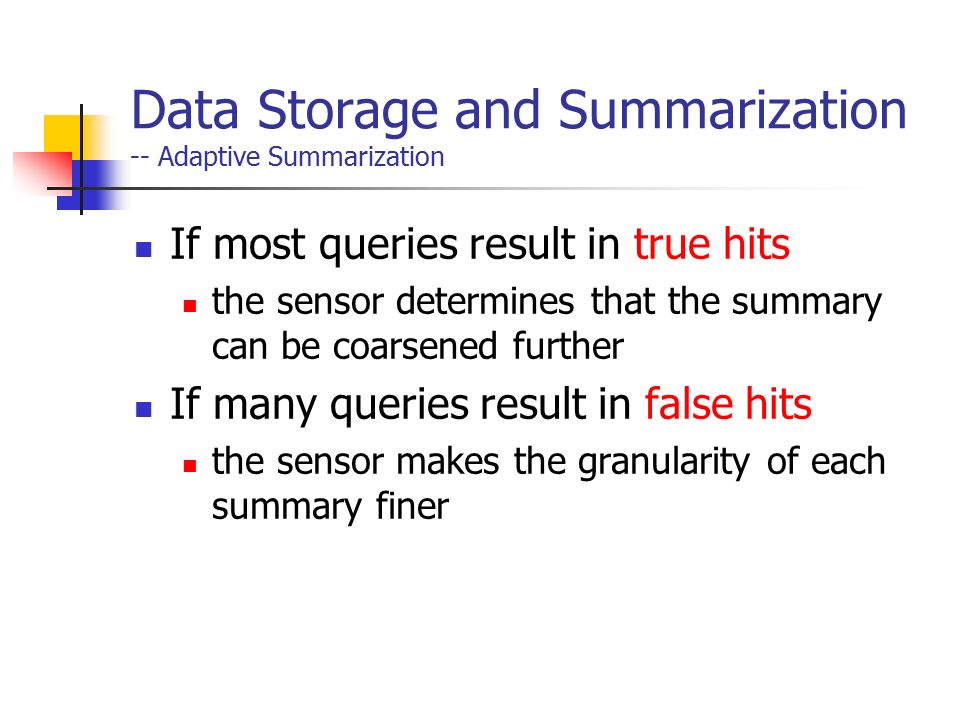 Data Storage and Summarization
-- Adaptive Summarization

- If most queries result in true hits
  - the sensor determines that the summary can be coarsened further
- If many queries result in false hits
  - the sensor makes the granularity of each summary finer